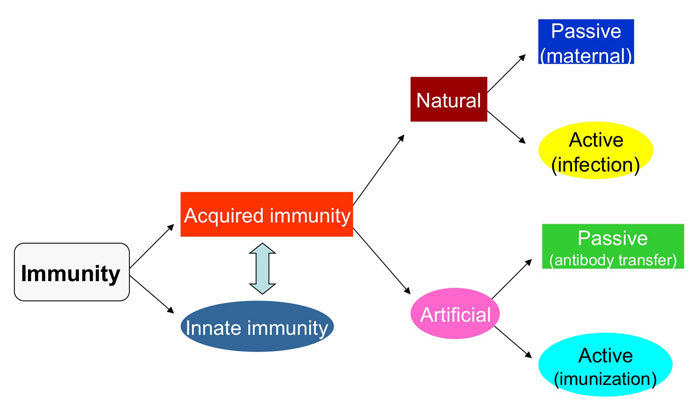 Immunity

Acquired immunity

Innate immunity

Natural

Artificial

Passive (maternal)

Active (infection)

Passive (antibody transfer)

Active (imunization)